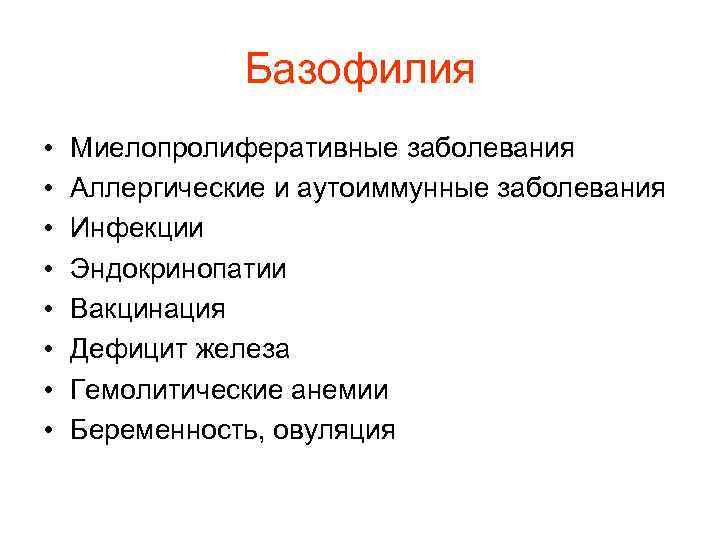 Базофилия

• Миелопролиферативные заболевания
• Аллергические и аутоиммунные заболевания
• Инфекции
• Эндокринопатии
• Вакцинация
• Дефицит железа
• Гемолитические анемии
• Беременность, овуляция